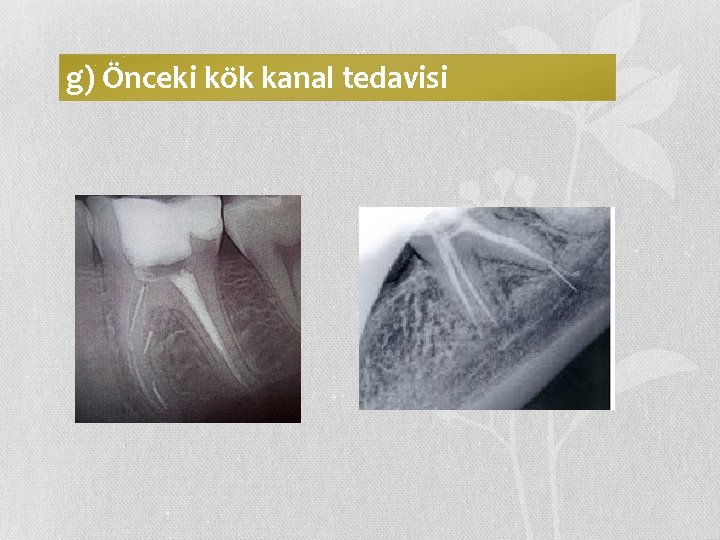 g) Önceki kök kanal tedavisi